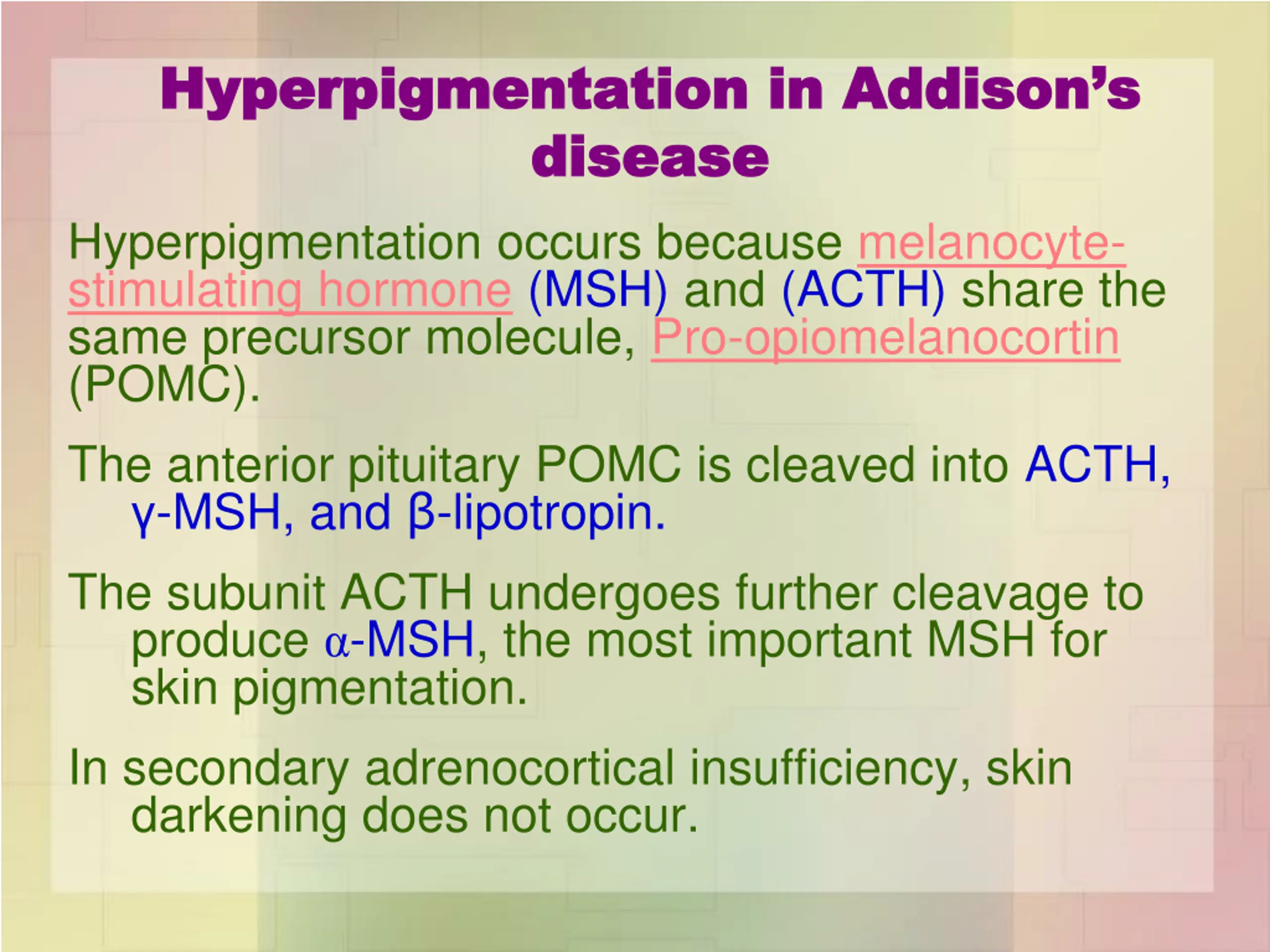 Hyperpigmentation in Addison's disease

Hyperpigmentation occurs because melanocyte-stimulating hormone (MSH) and (ACTH) share the same precursor molecule, Pro-opiomelanocortin (POMC).

The anterior pituitary POMC is cleaved into ACTH, γ-MSH, and β-lipotropin.

The subunit ACTH undergoes further cleavage to produce α-MSH, the most important MSH for skin pigmentation.

In secondary adrenocortical insufficiency, skin darkening does not occur.